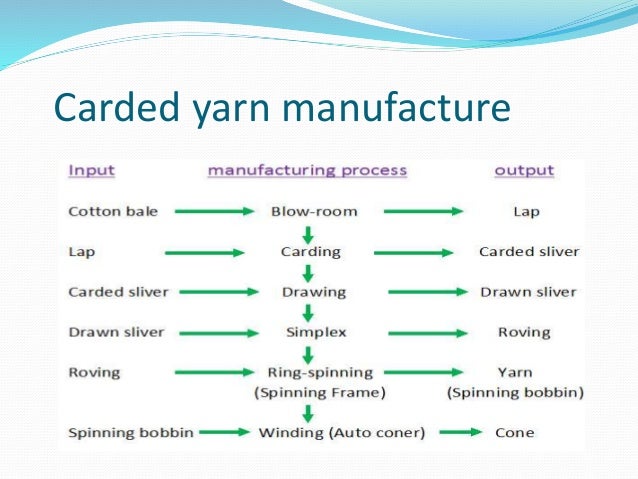 Carded yarn manufacture

| Input | manufacturing process | output |
|---|---|---|
| Cotton bale | Blow-room | Lap |
| Lap | Carding | Carded sliver |
| Carded sliver | Drawing | Drawn sliver |
| Drawn sliver | Simplex | Roving |
| Roving | Ring-spinning (Spinning Frame) | Yarn (Spinning bobbin) |
| Spinning bobbin | Winding (Auto coner) | Cone |